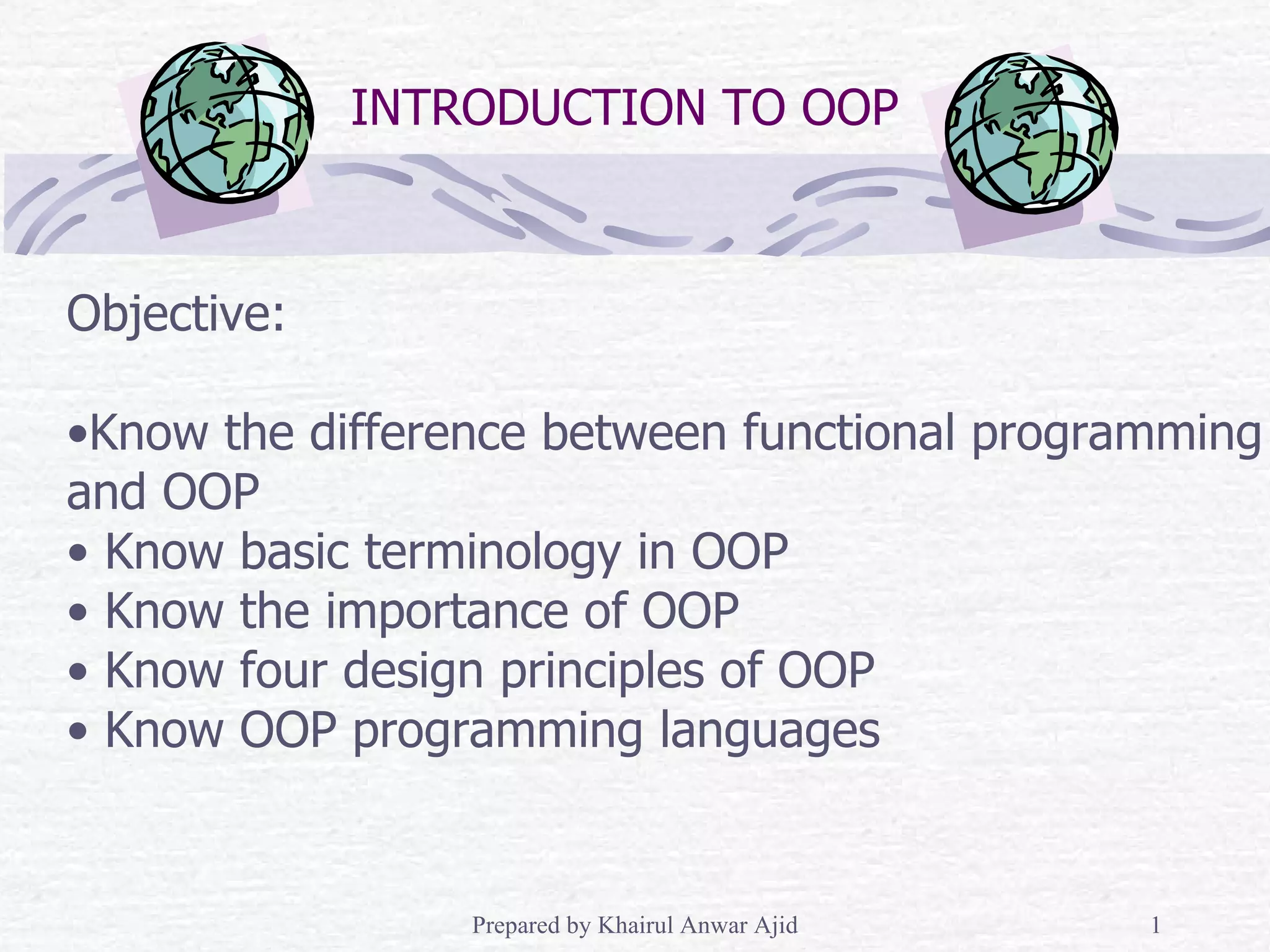 INTRODUCTION TO OOP

Objective:

•Know the difference between functional programming and OOP
• Know basic terminology in OOP
• Know the importance of OOP
• Know four design principles of OOP
• Know OOP programming languages

Prepared by Khairul Anwar Ajid

1